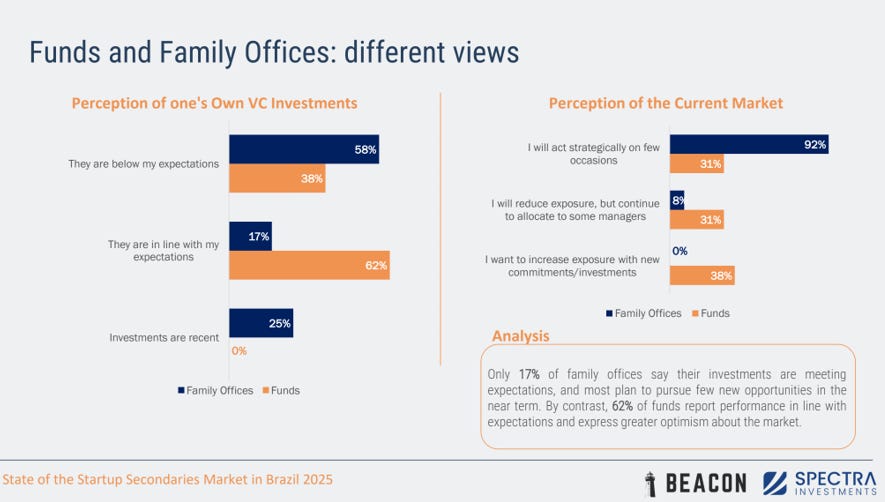 Funds and Family Offices: different views

Perception of one's Own VC Investments

They are below my expectations 58% 38%

They are in line with my expectations 17% 62%

Investments are recent 25% 0%

Family Offices Funds

Perception of the Current Market

I will act strategically on few occasions 92% 31%

I will reduce exposure, but continue to allocate to some managers 8% 31%

I want to increase exposure with new commitments/investments 0% 38%

Family Offices Funds

Analysis

Only 17% of family offices say their investments are meeting expectations, and most plan to pursue few new opportunities in the near term. By contrast, 62% of funds report performance in line with expectations and express greater optimism about the market.

State of the Startup Secondaries Market in Brazil 2025

BEACON SPECTRA INVESTMENTS